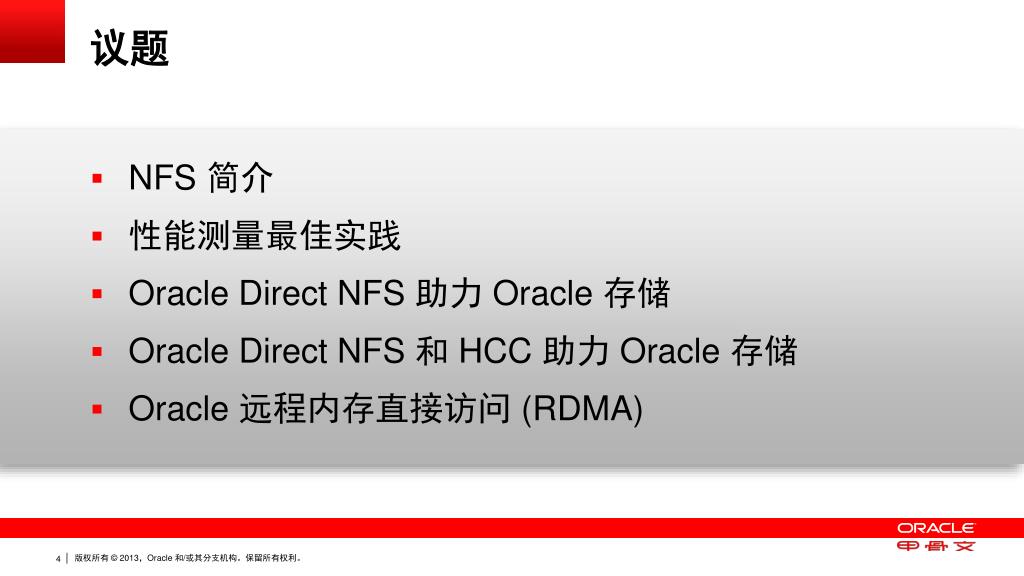 议题

- NFS 简介
- 性能测量最佳实践
- Oracle Direct NFS 助力 Oracle 存储
- Oracle Direct NFS 和 HCC 助力 Oracle 存储
- Oracle 远程内存直接访问 (RDMA)

ORACLE
甲骨文

4 | 版权所有 © 2013，Oracle 和/或其分支机构。保留所有权利。